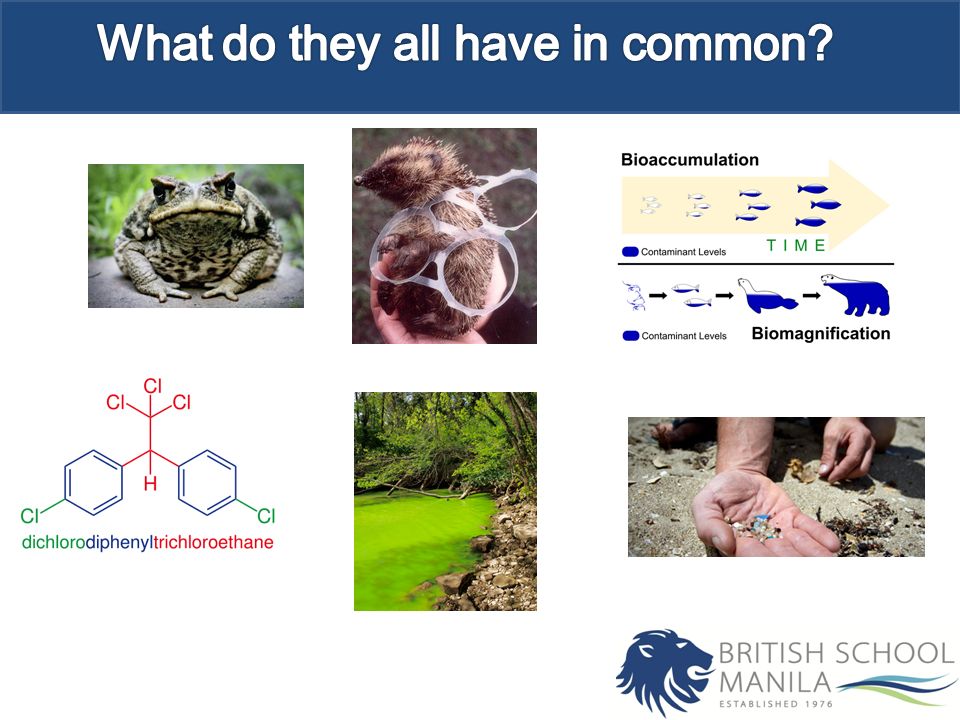 What do they all have in common?

Bioaccumulation

Contaminant Levels

TIME

Contaminant Levels

Biomagnification

Cl Cl Cl

H

Cl

Cl

dichlorodiphenyltrichloroethane

BRITISH SCHOOL MANILA

ESTABLISHED 1976